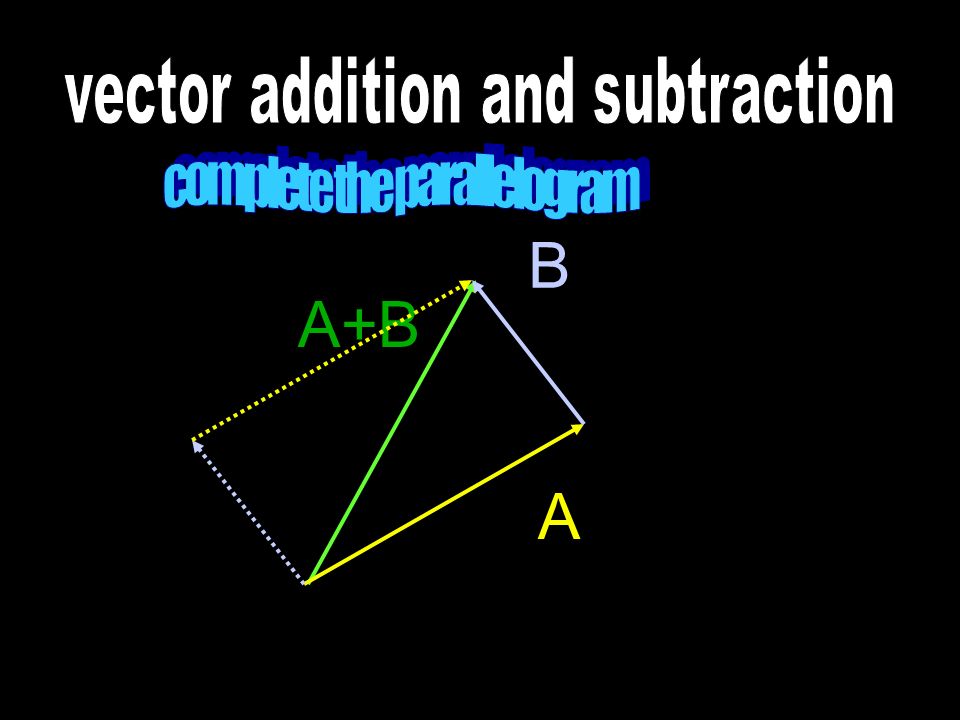 vector addition and subtraction

complete the parallelogram

B

A+B

A